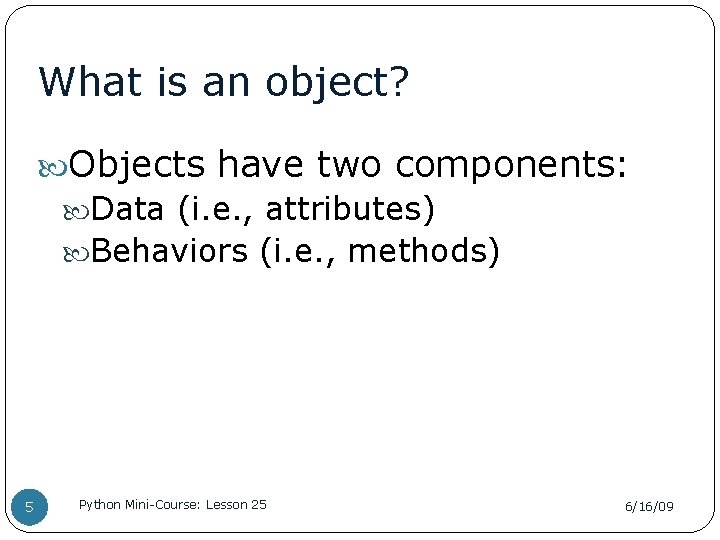 What is an object?

Objects have two components:

Data (i.e., attributes)

Behaviors (i.e., methods)

5

Python Mini-Course: Lesson 25

6/16/09